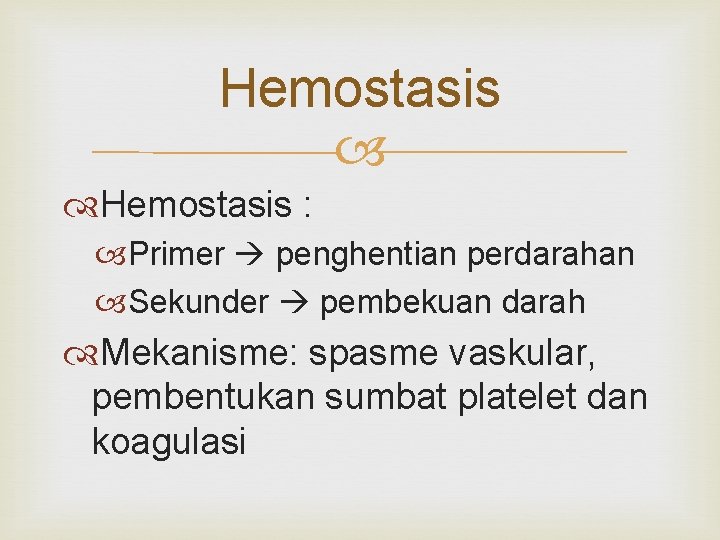 Hemostasis

Hemostasis :

Primer → penghentian perdarahan

Sekunder → pembekuan darah

Mekanisme: spasme vaskular, pembentukan sumbat platelet dan koagulasi